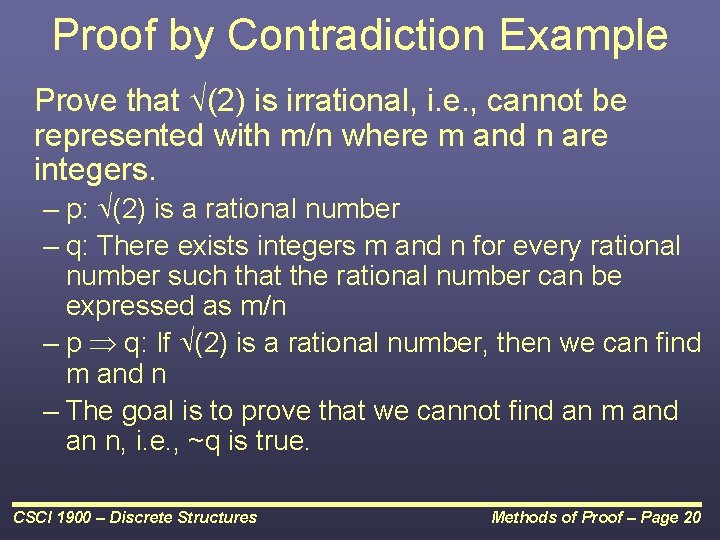 Proof by Contradiction Example

Prove that $\sqrt{}(2)$ is irrational, i.e., cannot be represented with m/n where m and n are integers.

– p: $\sqrt{}(2)$ is a rational number

– q: There exists integers m and n for every rational number such that the rational number can be expressed as m/n

– p $\Rightarrow$ q: If $\sqrt{}(2)$ is a rational number, then we can find m and n

– The goal is to prove that we cannot find an m and an n, i.e., ~q is true.

CSCI 1900 – Discrete Structures

Methods of Proof – Page 20